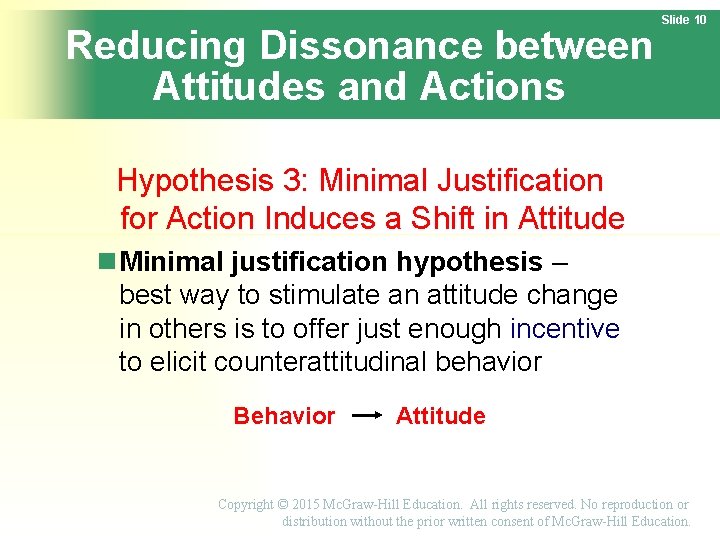 Slide 10

Reducing Dissonance between Attitudes and Actions

Hypothesis 3: Minimal Justification for Action Induces a Shift in Attitude

Minimal justification hypothesis – best way to stimulate an attitude change in others is to offer just enough incentive to elicit counterattitudinal behavior

Behavior → Attitude

Copyright © 2015 McGraw-Hill Education. All rights reserved. No reproduction or distribution without the prior written consent of McGraw-Hill Education.